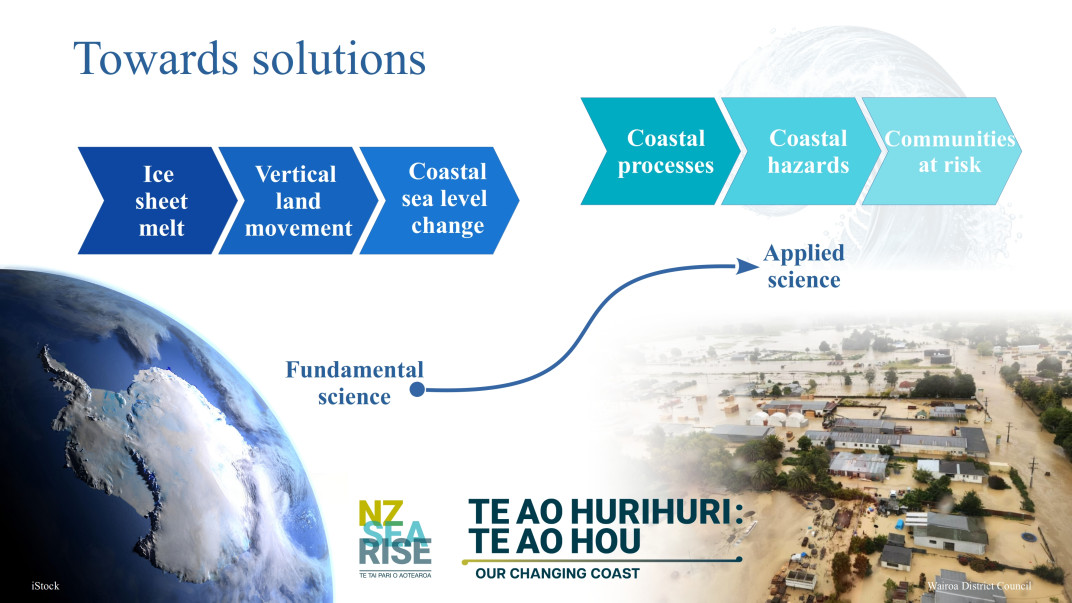 Towards solutions

Ice sheet melt

Vertical land movement

Coastal sea level change

Coastal processes

Coastal hazards

Communities at risk

Applied science

Fundamental science

NZ SEA RISE
TE TAI PARI O AOTEAROA

TE AO HURIHURI: TE AO HOU
OUR CHANGING COAST

iStock

Wairoa District Council